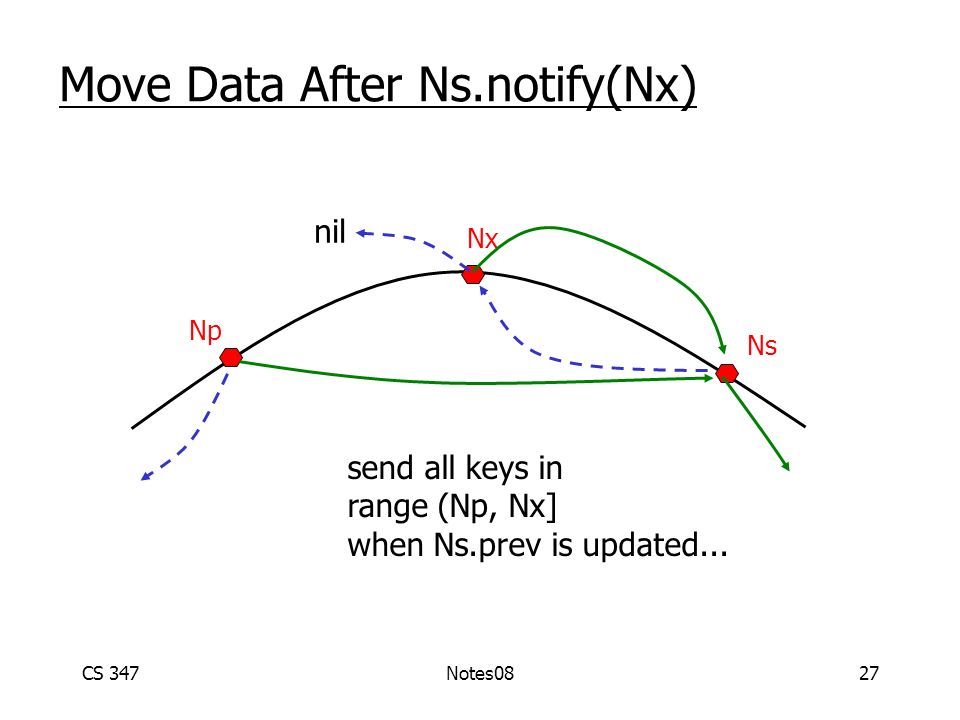 Move Data After Ns.notify(Nx)

nil

Nx

Np

Ns

send all keys in range (Np, Nx] when Ns.prev is updated...

CS 347

Notes08

27